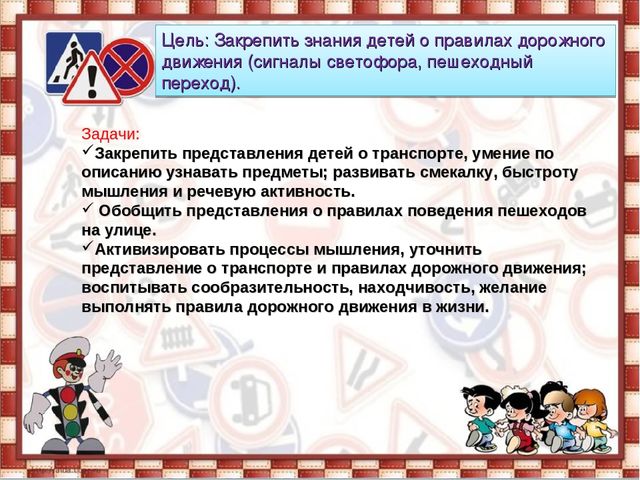 Цель: Закрепить знания детей о правилах дорожного движения (сигналы светофора, пешеходный переход).

Задачи:
✓Закрепить представления детей о транспорте, умение по описанию узнавать предметы; развивать смекалку, быстроту мышления и речевую активность.
✓ Обобщить представления о правилах поведения пешеходов на улице.
✓Активизировать процессы мышления, уточнить представление о транспорте и правилах дорожного движения; воспитывать сообразительность, находчивость, желание выполнять правила дорожного движения в жизни.